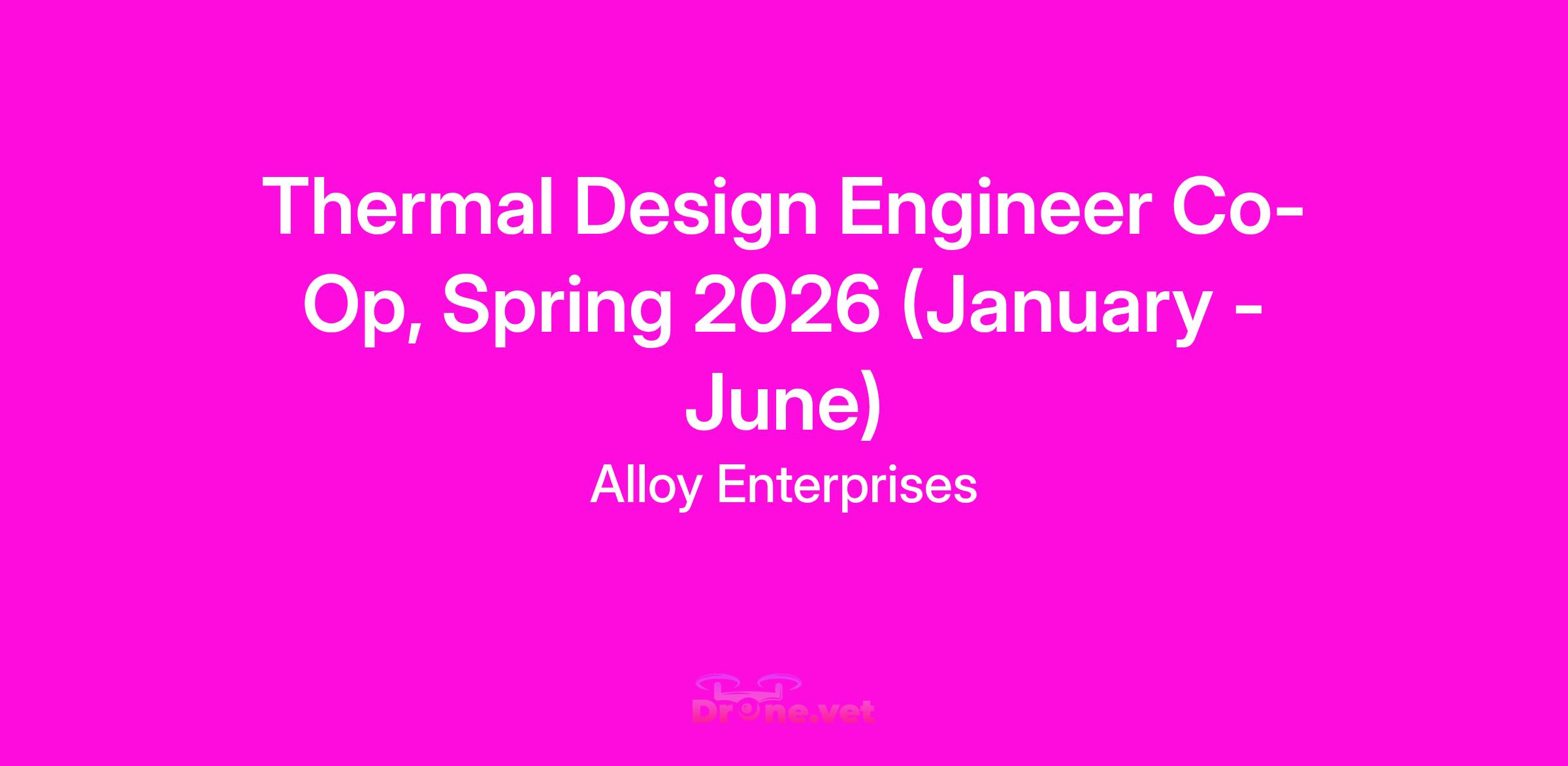 Thermal Design Engineer Co-Op, Spring 2026 (January - June)

Alloy Enterprises

Drone.vet